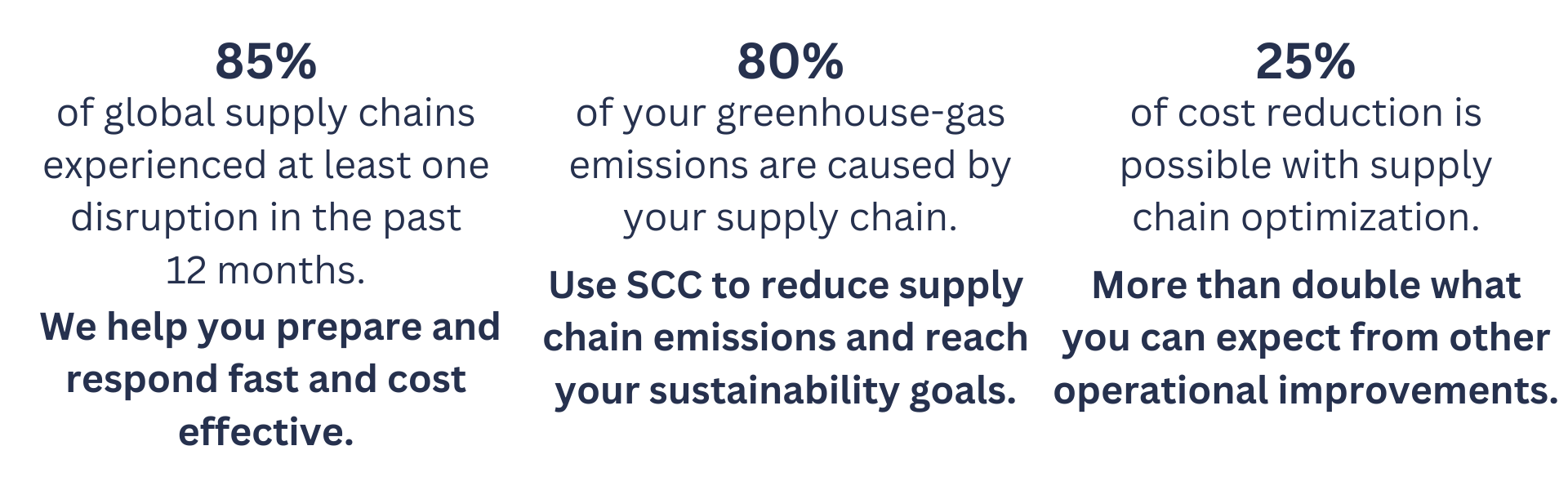 85%
of global supply chains experienced at least one disruption in the past 12 months.

We help you prepare and respond fast and cost effective.

80%
of your greenhouse-gas emissions are caused by your supply chain.

Use SCC to reduce supply chain emissions and reach your sustainability goals.

25%
of cost reduction is possible with supply chain optimization.

More than double what you can expect from other operational improvements.